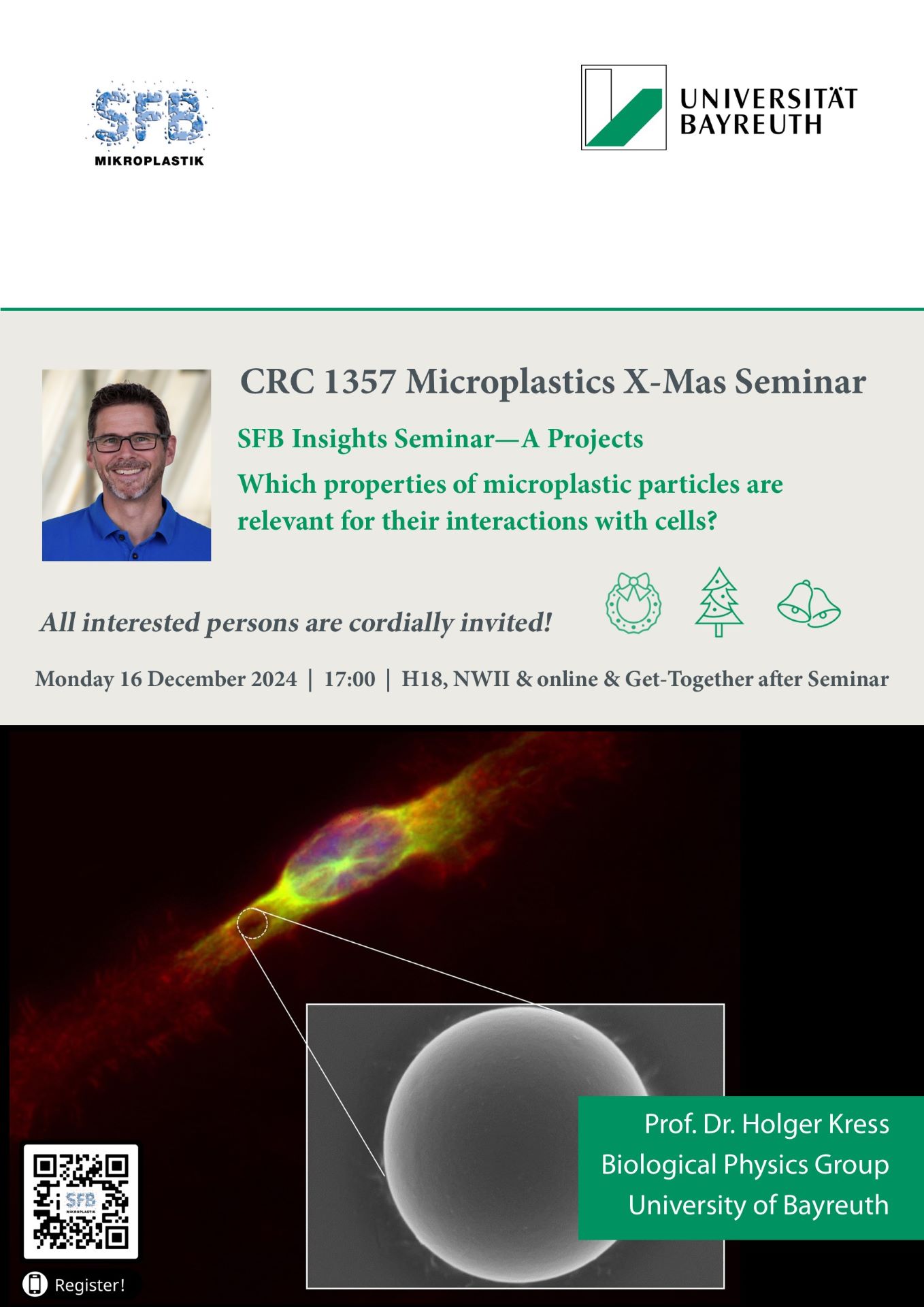 SFB
MIKROPLASTIK

UNIVERSITÄT BAYREUTH

CRC 1357 Microplastics X-Mas Seminar

SFB Insights Seminar—A Projects

Which properties of microplastic particles are relevant for their interactions with cells?

All interested persons are cordially invited!

Monday 16 December 2024 | 17:00 | H18, NWII & online & Get-Together after Seminar

Prof. Dr. Holger Kress
Biological Physics Group
University of Bayreuth

SFB
MIKROPLASTIK

Register!